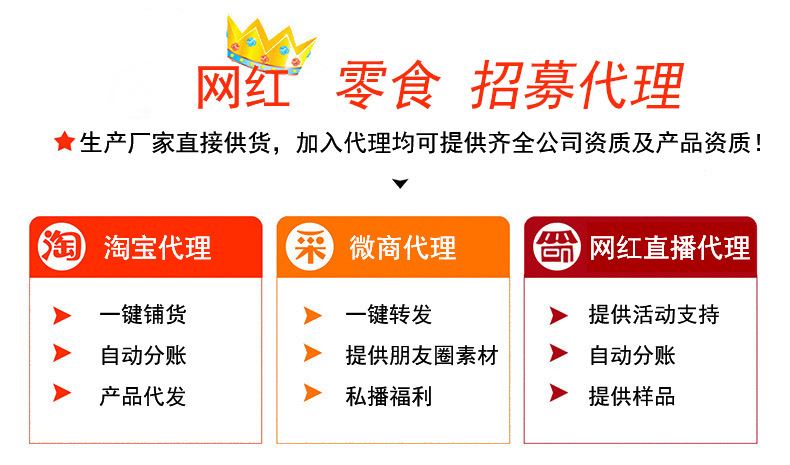 网红 零食 招募代理

★生产厂家直接供货，加入代理均可提供齐全公司资质及产品资质！

淘 淘宝代理

一键铺货

自动分账

产品代发

采 微商代理

一键转发

提供朋友圈素材

私播福利

网红直播代理

提供活动支持

自动分账

提供样品